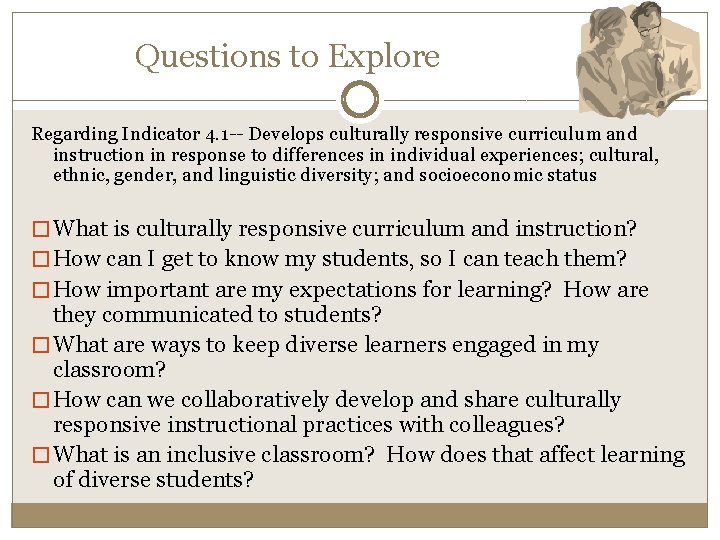 Questions to Explore

Regarding Indicator 4.1-- Develops culturally responsive curriculum and instruction in response to differences in individual experiences; cultural, ethnic, gender, and linguistic diversity; and socioeconomic status

☐ What is culturally responsive curriculum and instruction?
☐ How can I get to know my students, so I can teach them?
☐ How important are my expectations for learning? How are they communicated to students?
☐ What are ways to keep diverse learners engaged in my classroom?
☐ How can we collaboratively develop and share culturally responsive instructional practices with colleagues?
☐ What is an inclusive classroom? How does that affect learning of diverse students?